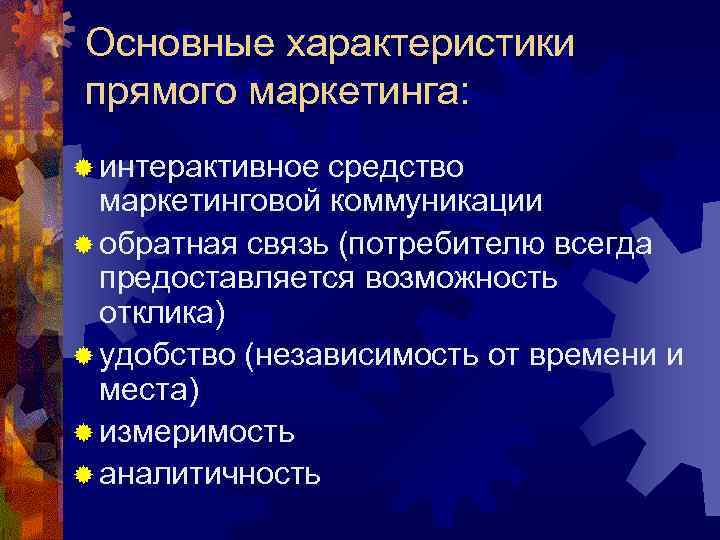 Основные характеристики прямого маркетинга:

интерактивное средство маркетинговой коммуникации

обратная связь (потребителю всегда предоставляется возможность отклика)

удобство (независимость от времени и места)

измеримость

аналитичность